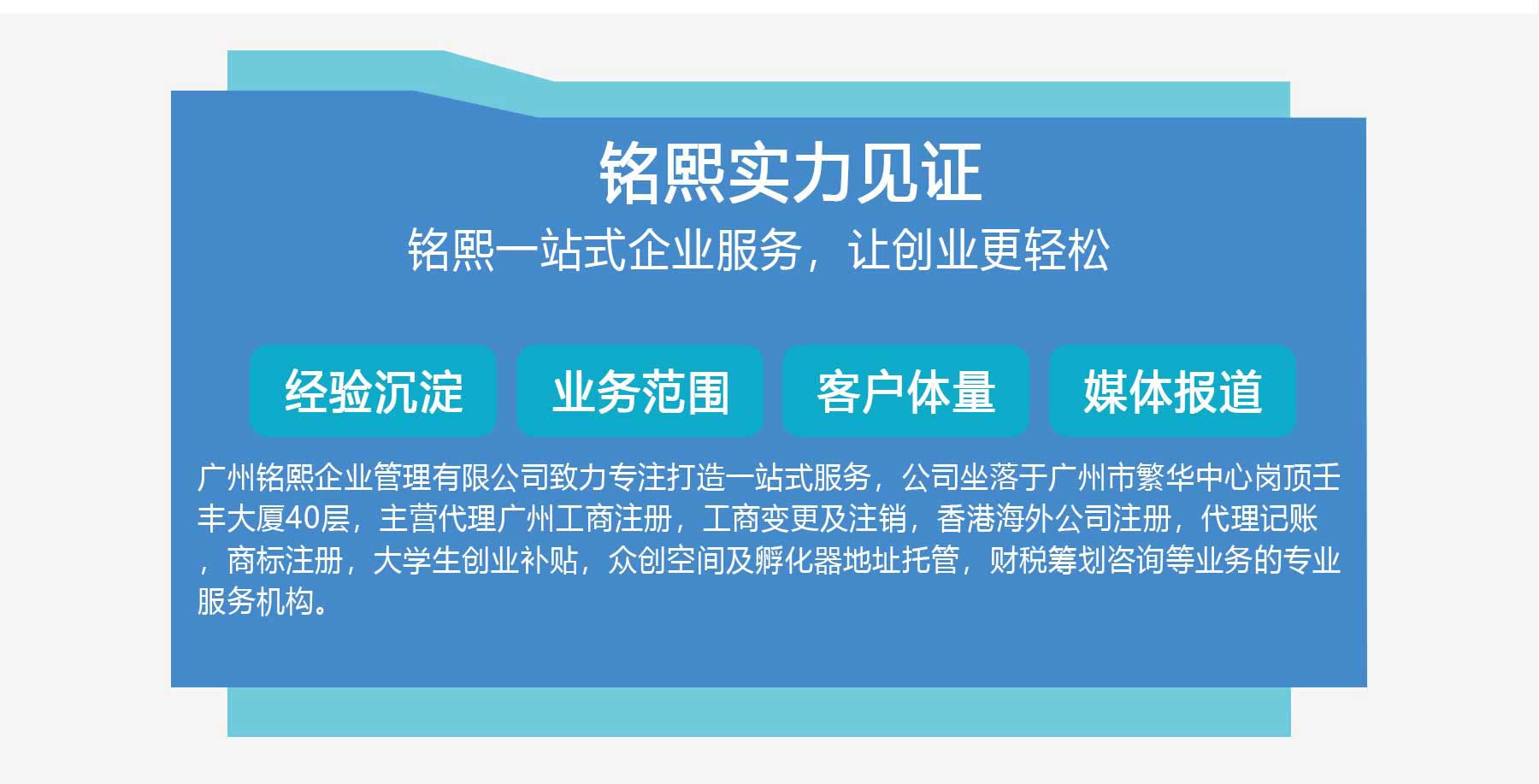 铭熙实力见证

铭熙一站式企业服务，让创业更轻松

经验沉淀

业务范围

客户体量

媒体报道

广州铭熙企业管理有限公司致力专注打造一站式服务，公司坐落于广州市繁华中心岗顶壬丰大厦40层，主营代理广州工商注册，工商变更及注销，香港海外公司注册，代理记账，商标注册，大学生创业补贴，众创空间及孵化器地址托管，财税筹划咨询等业务的专业服务机构。